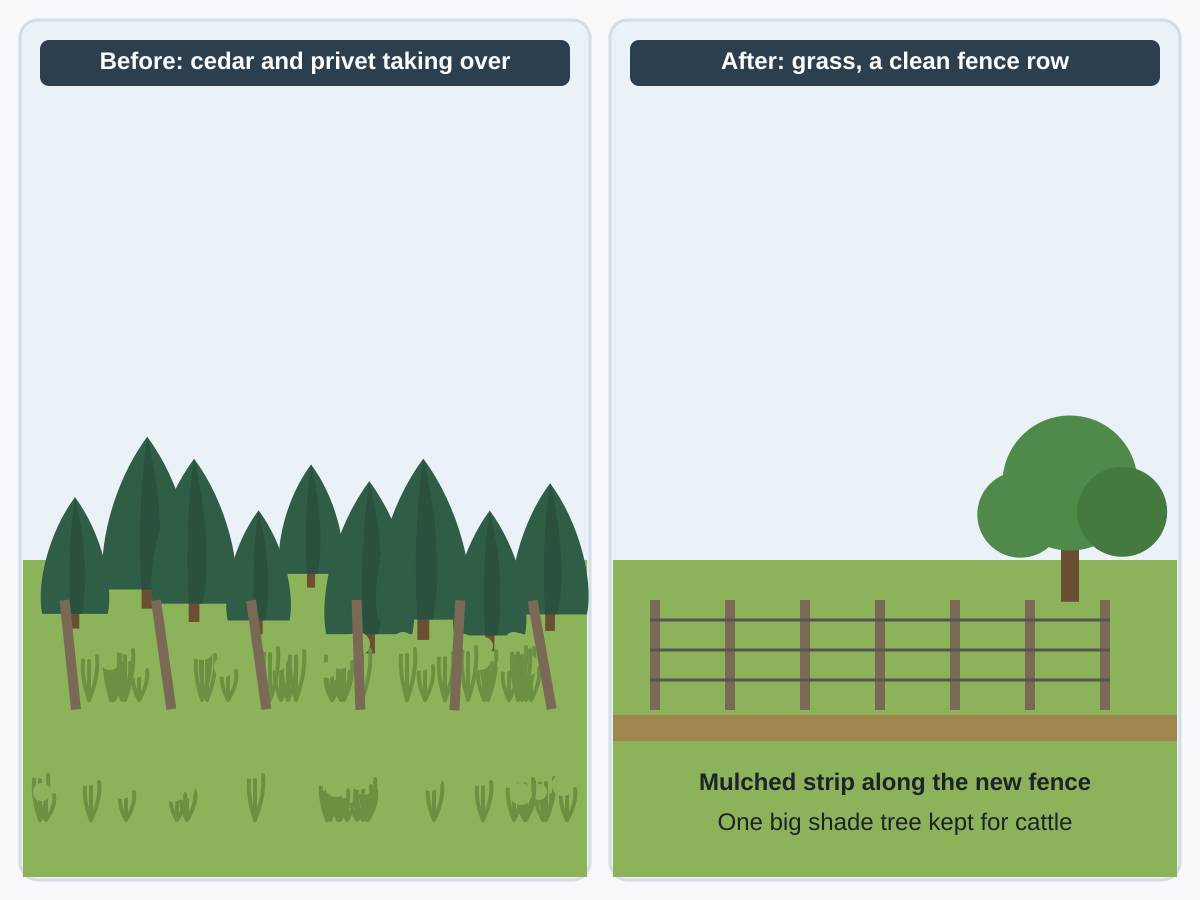 Before: cedar and privet taking over

After: grass, a clean fence row

Mulched strip along the new fence

One big shade tree kept for cattle